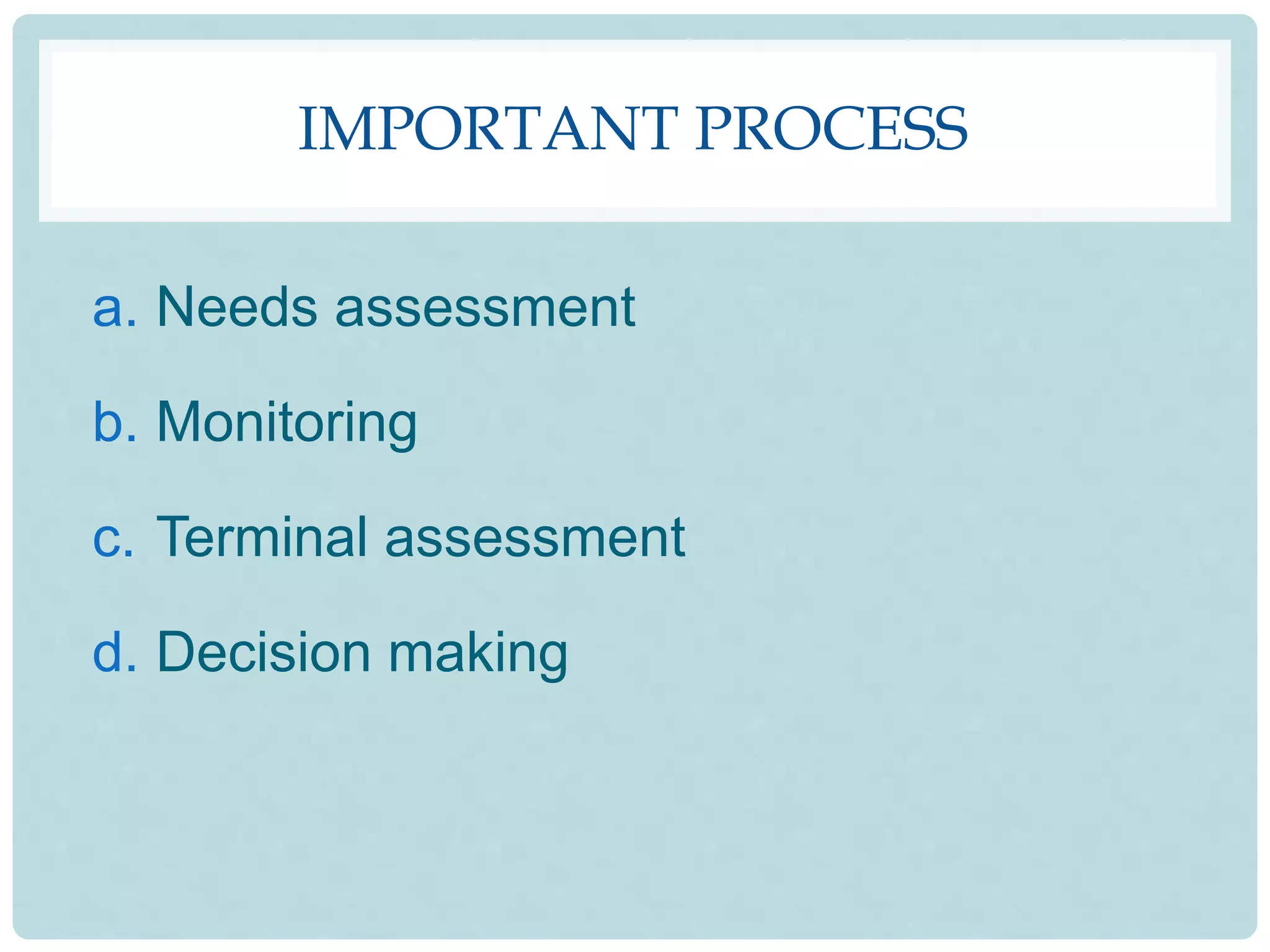 IMPORTANT PROCESS

a. Needs assessment

b. Monitoring

c. Terminal assessment

d. Decision making